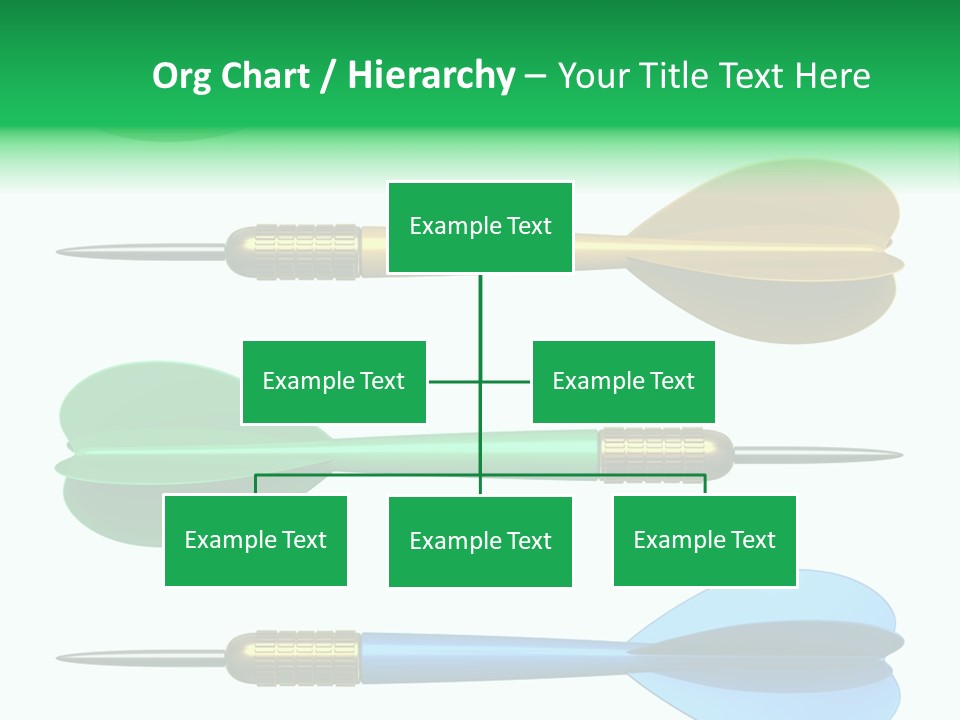 Org Chart / Hierarchy – Your Title Text Here

Example Text

Example Text

Example Text

Example Text

Example Text

Example Text